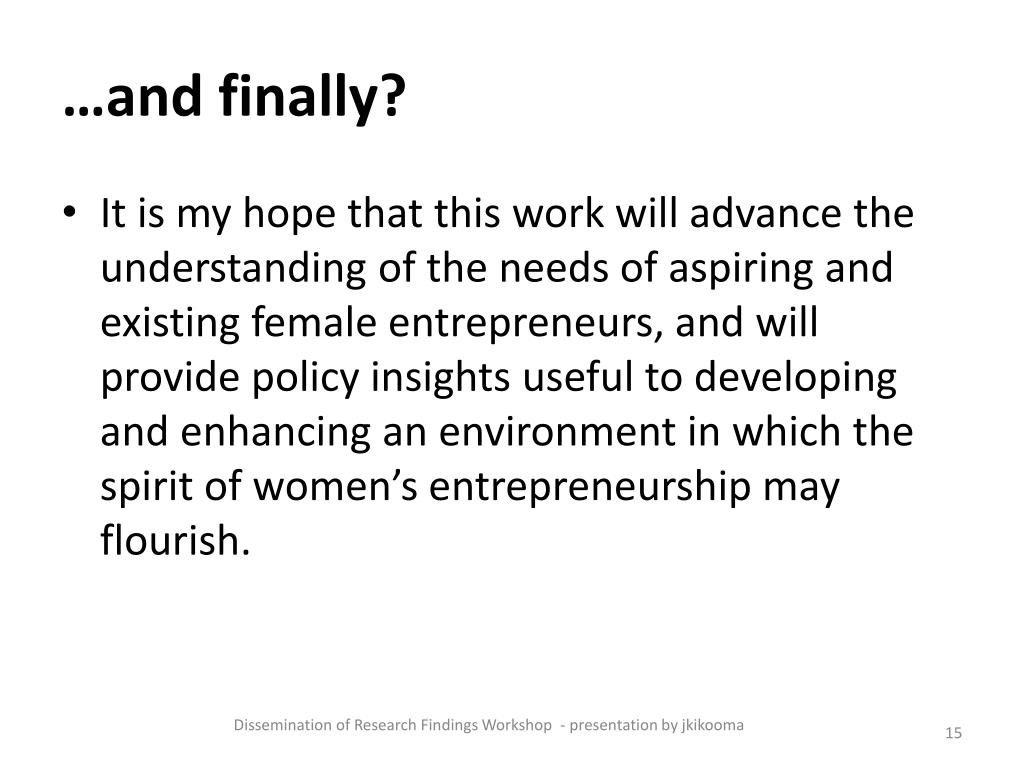 …and finally?

• It is my hope that this work will advance the understanding of the needs of aspiring and existing female entrepreneurs, and will provide policy insights useful to developing and enhancing an environment in which the spirit of women’s entrepreneurship may flourish.

Dissemination of Research Findings Workshop - presentation by jkikooma

15